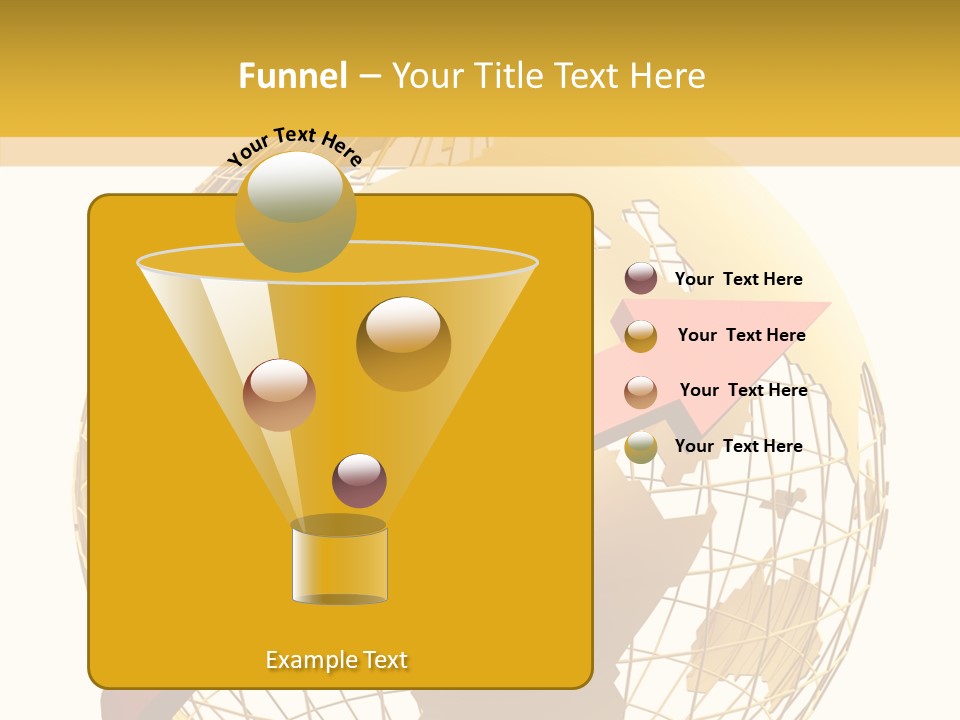 Funnel – Your Title Text Here

Your Text Here

Your Text Here

Your Text Here

Your Text Here

Your Text Here

Example Text